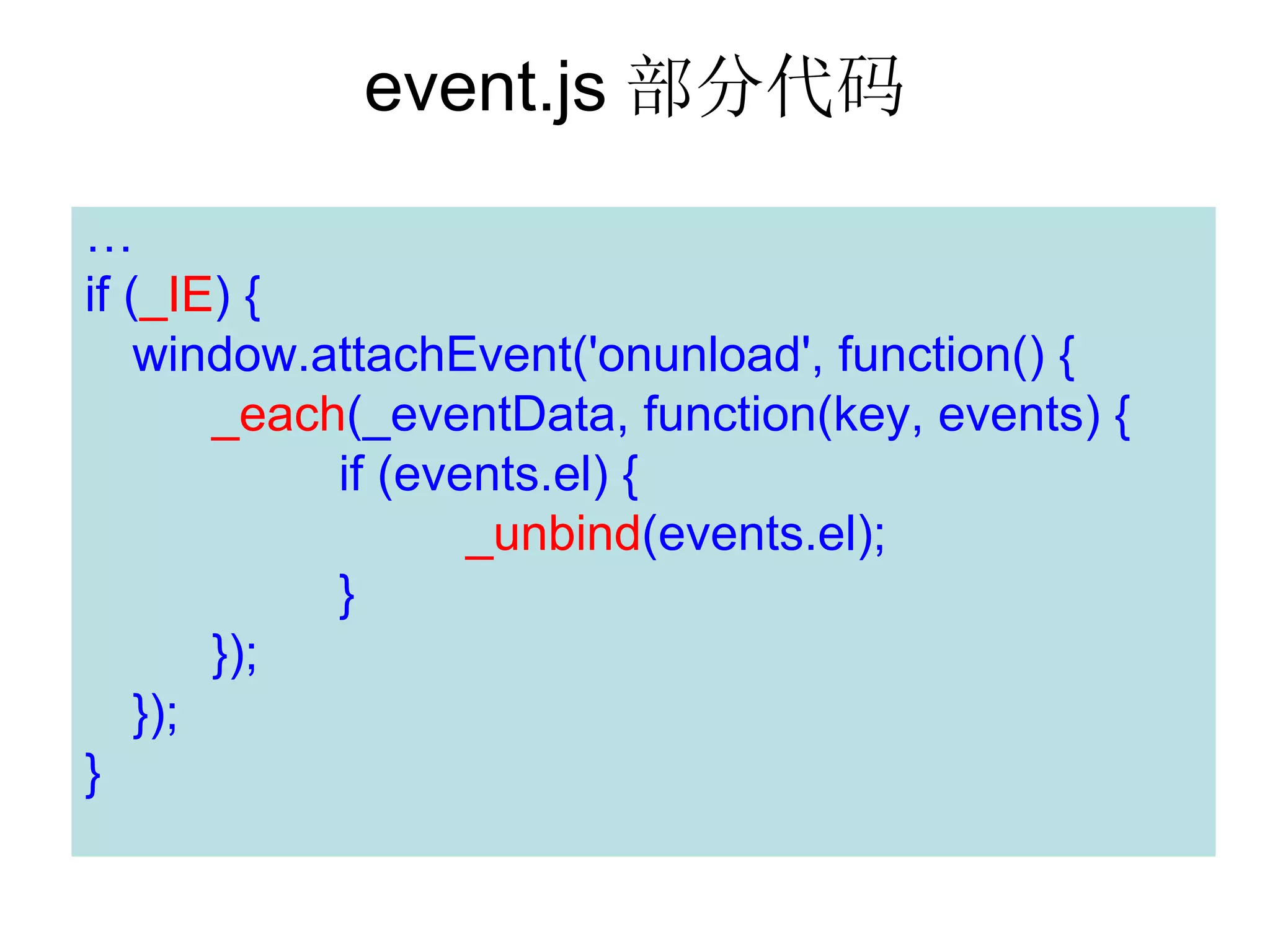 event.js 部分代码

…
if (_IE) {
	window.attachEvent('onunload', function() {
		_each(_eventData, function(key, events) {
			if (events.el) {
				_unbind(events.el);
			}
		});
	});
}